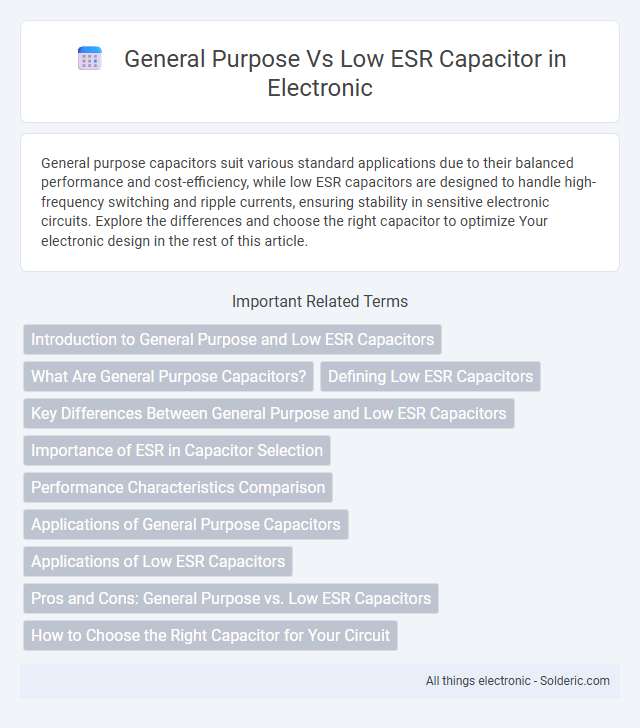 General Purpose Vs Low ESR Capacitor in Electronic

General purpose capacitors suit various standard applications due to their balanced performance and cost-efficiency, while low ESR capacitors are designed to handle high-frequency switching and ripple currents, ensuring stability in sensitive electronic circuits. Explore the differences and choose the right capacitor to optimize Your electronic design in the rest of this article.

Important Related Terms

Introduction to General Purpose and Low ESR Capacitors

What Are General Purpose Capacitors?

Defining Low ESR Capacitors

Key Differences Between General Purpose and Low ESR Capacitors

Importance of ESR in Capacitor Selection

Performance Characteristics Comparison

Applications of General Purpose Capacitors

Applications of Low ESR Capacitors

Pros and Cons: General Purpose vs. Low ESR Capacitors

How to Choose the Right Capacitor for Your Circuit

All things electronic - Solderic.com